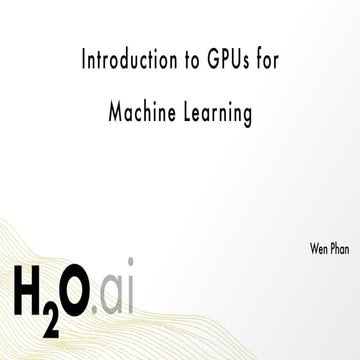 Introduction to GPUs for Machine Learning

Wen Phan

$H_2O$.ai